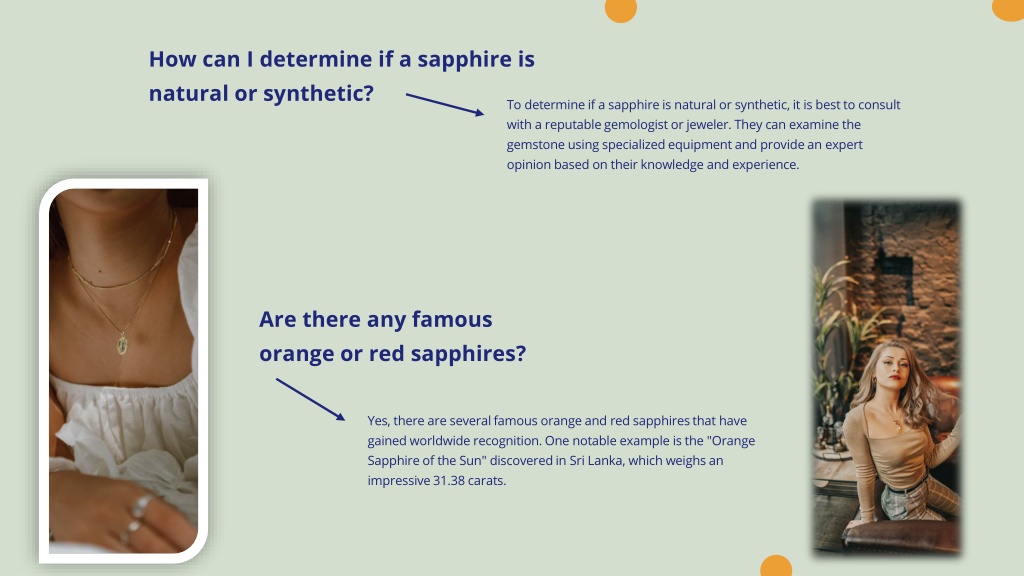 How can I determine if a sapphire is natural or synthetic?

To determine if a sapphire is natural or synthetic, it is best to consult with a reputable gemologist or jeweler. They can examine the gemstone using specialized equipment and provide an expert opinion based on their knowledge and experience.

Are there any famous orange or red sapphires?

Yes, there are several famous orange and red sapphires that have gained worldwide recognition. One notable example is the "Orange Sapphire of the Sun" discovered in Sri Lanka, which weighs an impressive 31.38 carats.